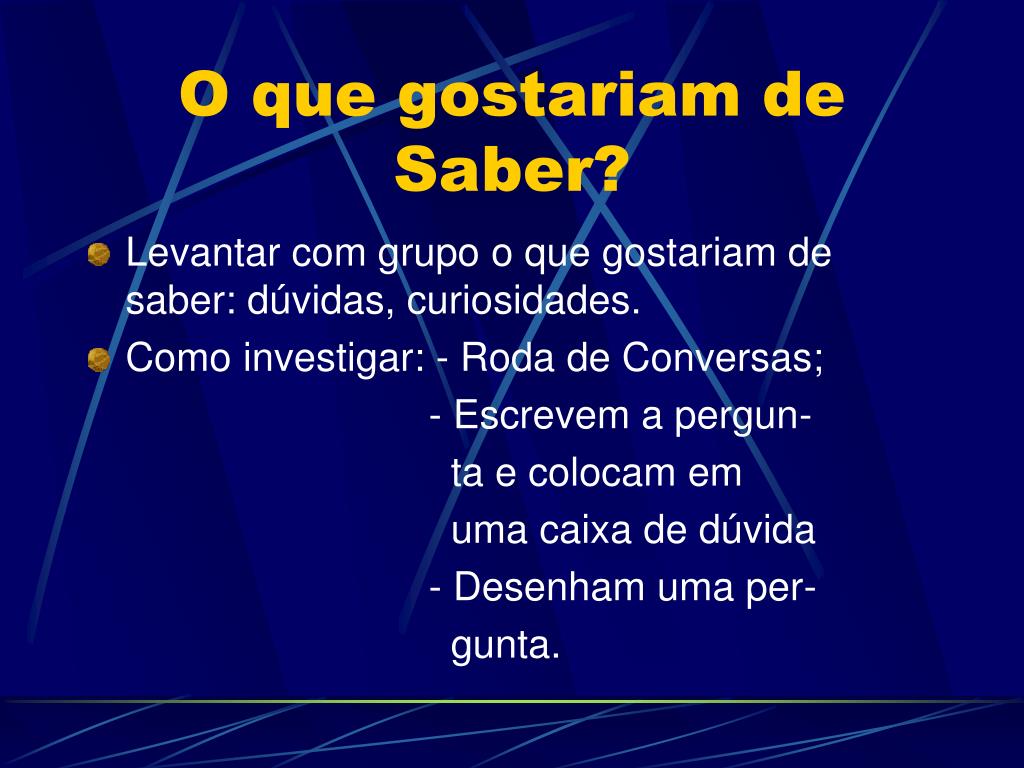 O que gostariam de Saber?

Levantar com grupo o que gostariam de saber: dúvidas, curiosidades.

Como investigar: - Roda de Conversas;
- Escrevem a pergunta e colocam em uma caixa de dúvida
- Desenham uma pergunta.